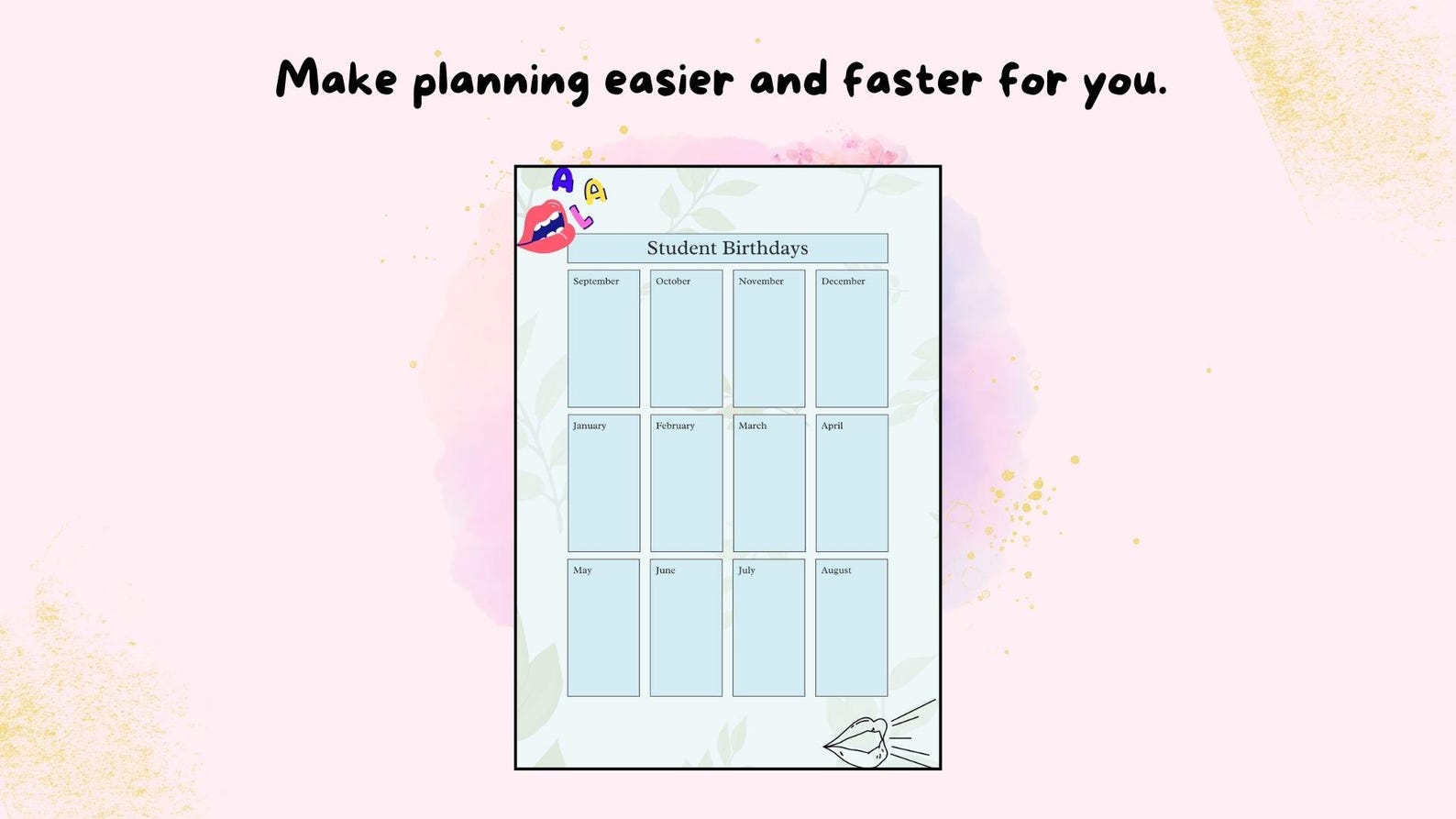 Make planning easier and faster for you.

A L A

Student Birthdays

| September | October | November | December |
|---|---|---|---|
| January | February | March | April |
| May | June | July | August |